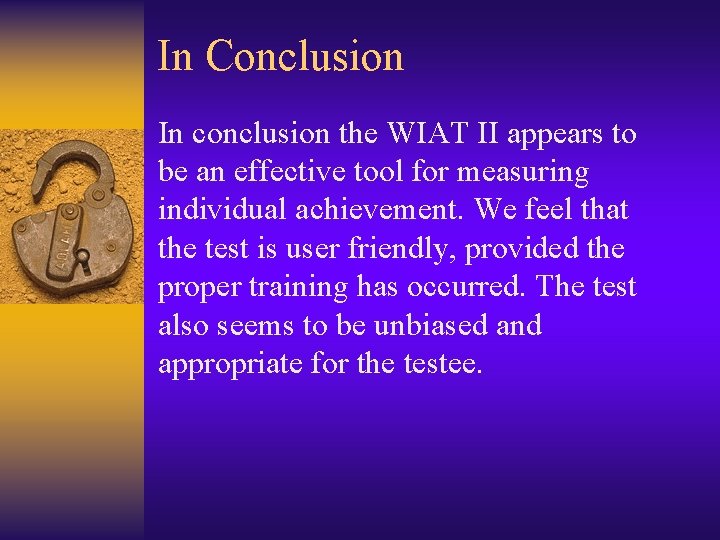 In Conclusion

In conclusion the WIAT II appears to be an effective tool for measuring individual achievement. We feel that the test is user friendly, provided the proper training has occurred. The test also seems to be unbiased and appropriate for the testee.